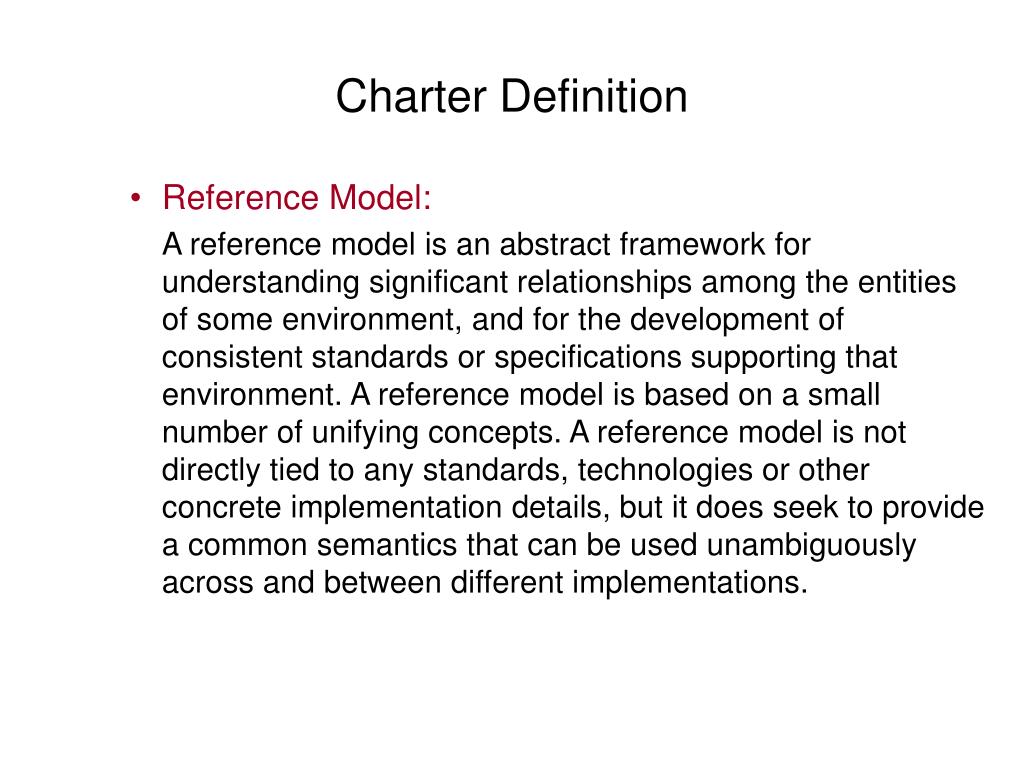 Charter Definition

• Reference Model:

A reference model is an abstract framework for understanding significant relationships among the entities of some environment, and for the development of consistent standards or specifications supporting that environment. A reference model is based on a small number of unifying concepts. A reference model is not directly tied to any standards, technologies or other concrete implementation details, but it does seek to provide a common semantics that can be used unambiguously across and between different implementations.